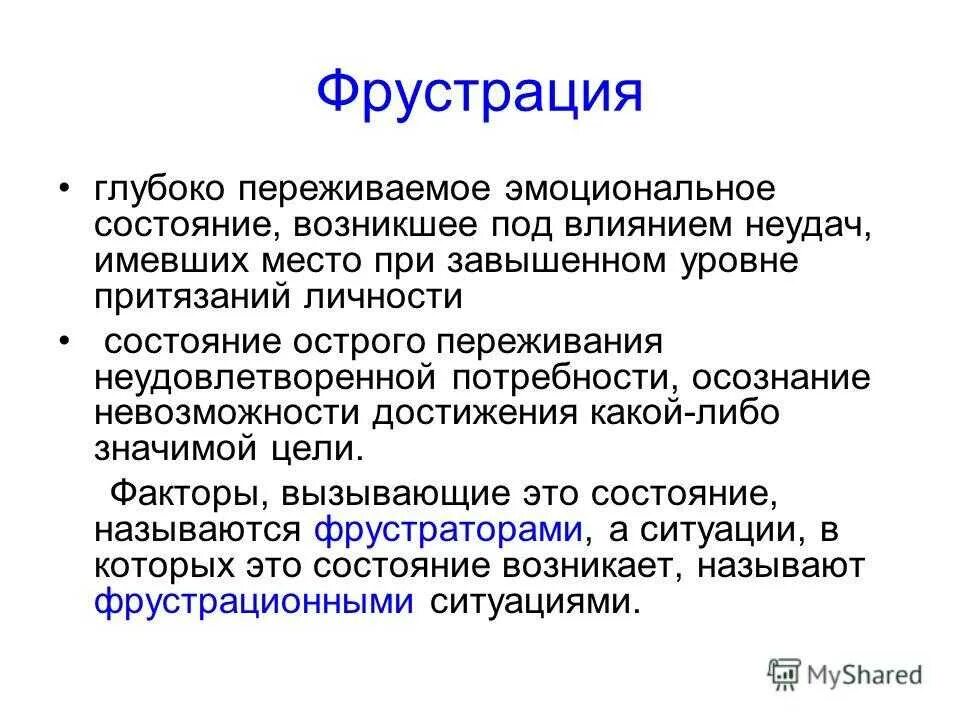 Фрустрация

• глубоко переживаемое эмоциональное состояние, возникшее под влиянием неудач, имевших место при завышенном уровне притязаний личности

• состояние острого переживания неудовлетворенной потребности, осознание невозможности достижения какой-либо значимой цели.

Факторы, вызывающие это состояние, называются фрустраторами, а ситуации, в которых это состояние возникает, называют фрустрационными ситуациями.

MyShared